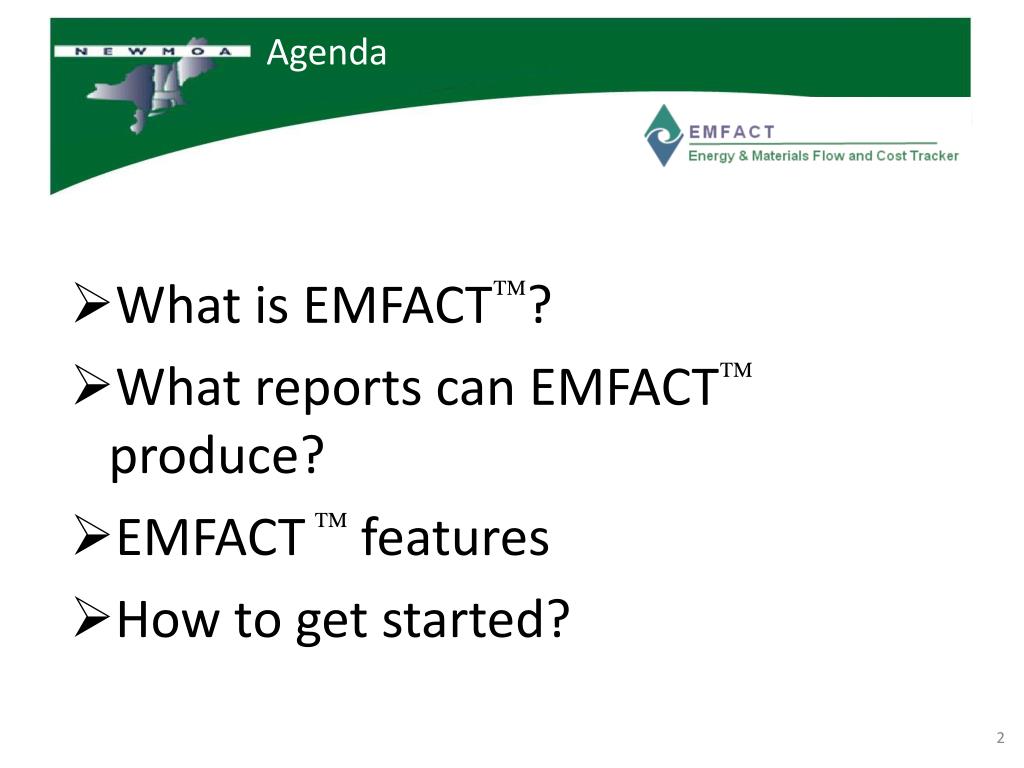 NEWMOA Agenda

EMFACT
Energy & Materials Flow and Cost Tracker

➢What is EMFACT™?
➢What reports can EMFACT™ produce?
➢EMFACT ™ features
➢How to get started?

2